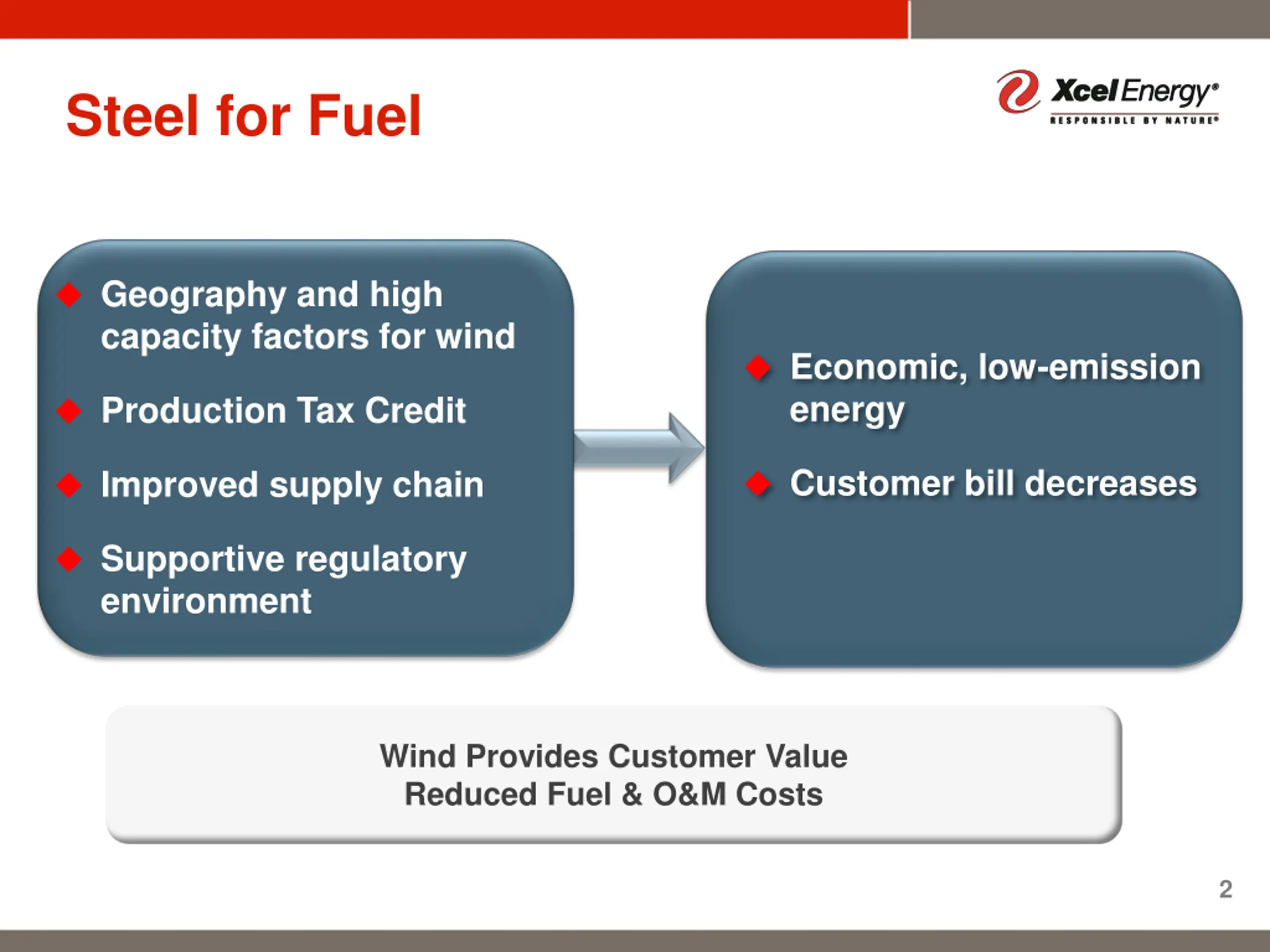 Steel for Fuel

Xcel Energy®
RESPONSIBLE BY NATURE®

◆ Geography and high capacity factors for wind

◆ Production Tax Credit

◆ Improved supply chain

◆ Supportive regulatory environment

◆ Economic, low-emission energy

◆ Customer bill decreases

Wind Provides Customer Value
Reduced Fuel & O&M Costs

2